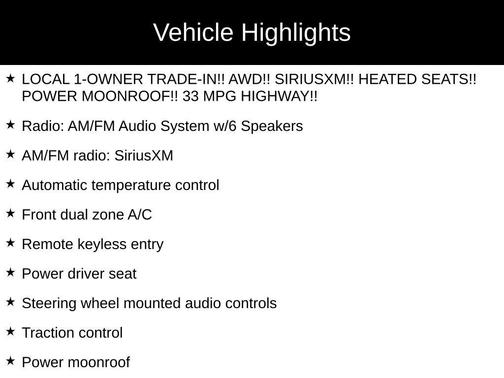 Vehicle Highlights

★ LOCAL 1-OWNER TRADE-IN!! AWD!! SIRIUSXM!! HEATED SEATS!! POWER MOONROOF!! 33 MPG HIGHWAY!!

★ Radio: AM/FM Audio System w/6 Speakers

★ AM/FM radio: SiriusXM

★ Automatic temperature control

★ Front dual zone A/C

★ Remote keyless entry

★ Power driver seat

★ Steering wheel mounted audio controls

★ Traction control

★ Power moonroof